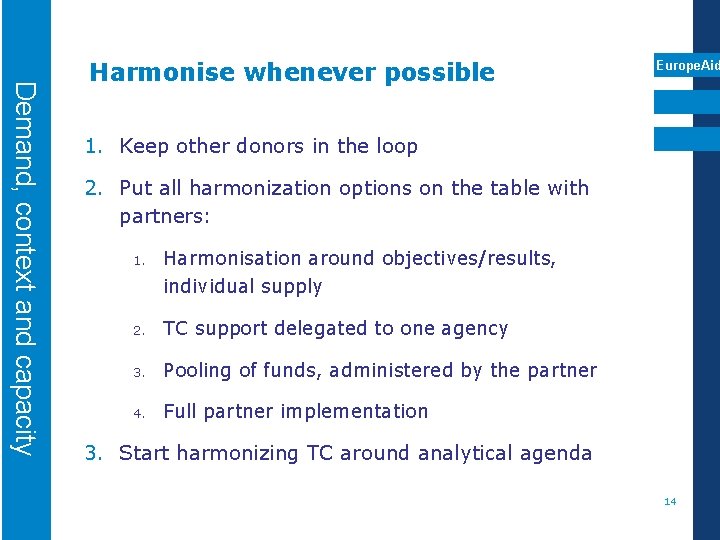 Demand, context and capacity

Harmonise whenever possible

EuropeAid

1. Keep other donors in the loop

2. Put all harmonization options on the table with partners:

1. Harmonisation around objectives/results, individual supply

2. TC support delegated to one agency

3. Pooling of funds, administered by the partner

4. Full partner implementation

3. Start harmonizing TC around analytical agenda

14